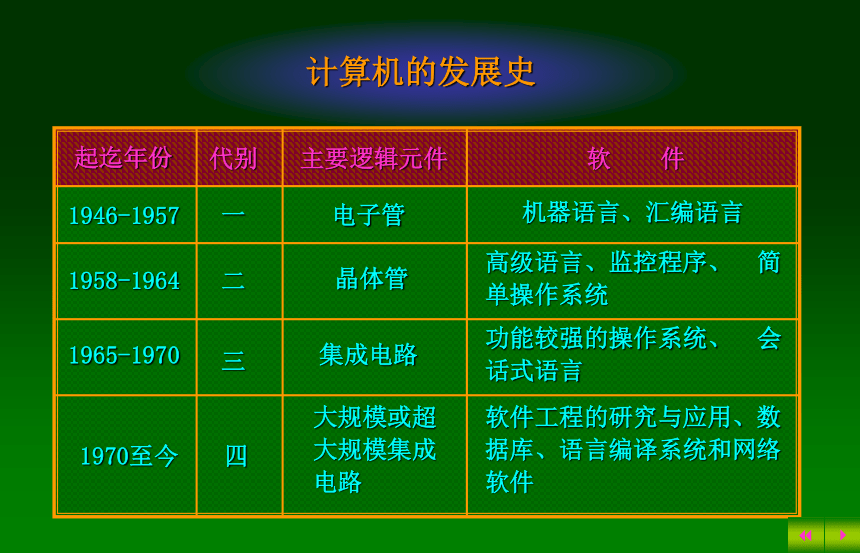 计算机的发展史

| 起迄年份 | 代别 | 主要逻辑元件 | 软　件 |
|---|---|---|---|
| 1946-1957 | 一 | 电子管 | 机器语言、汇编语言 |
| 1958-1964 | 二 | 晶体管 | 高级语言、监控程序、 简单操作系统 |
| 1965-1970 | 三 | 集成电路 | 功能较强的操作系统、 会话式语言 |
| 1970至今 | 四 | 大规模或超大规模集成电路 | 软件工程的研究与应用、数据库、语言编译系统和网络软件 |